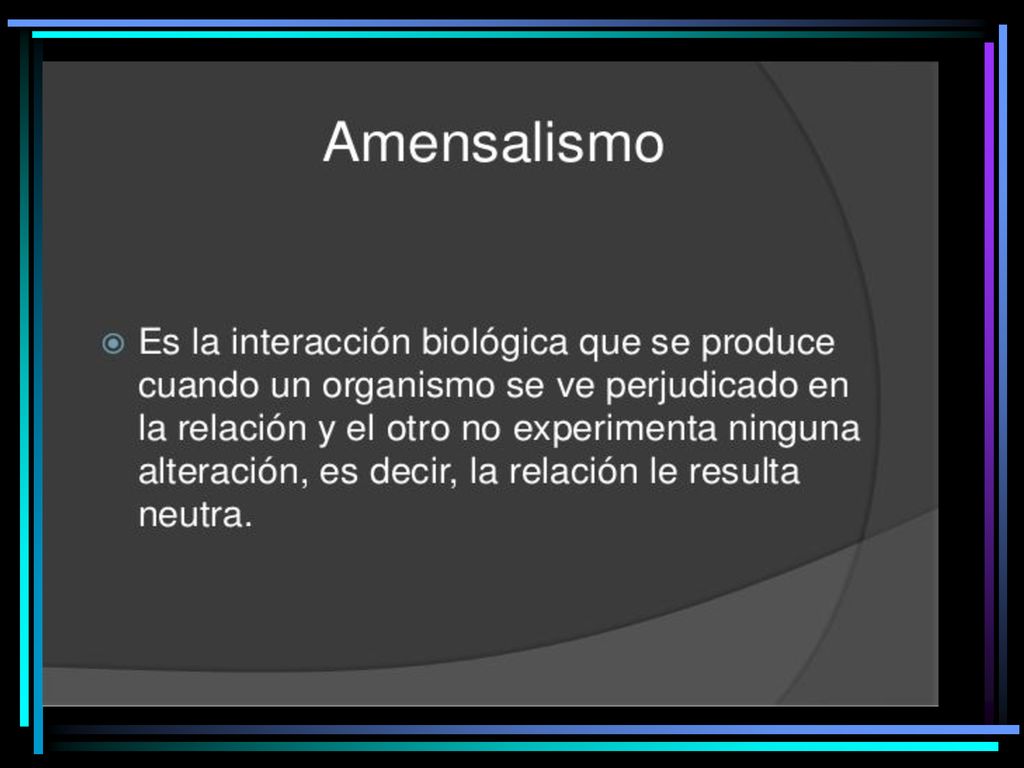 Amensalismo

Es la interacción biológica que se produce cuando un organismo se ve perjudicado en la relación y el otro no experimenta ninguna alteración, es decir, la relación le resulta neutra.